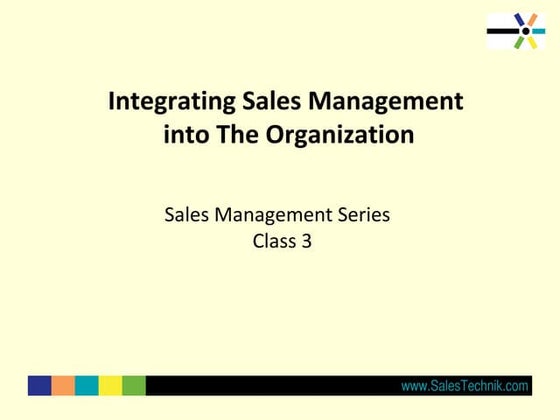 Integrating Sales Management into The Organization

Sales Management Series
Class 3

www.SalesTechnik.com